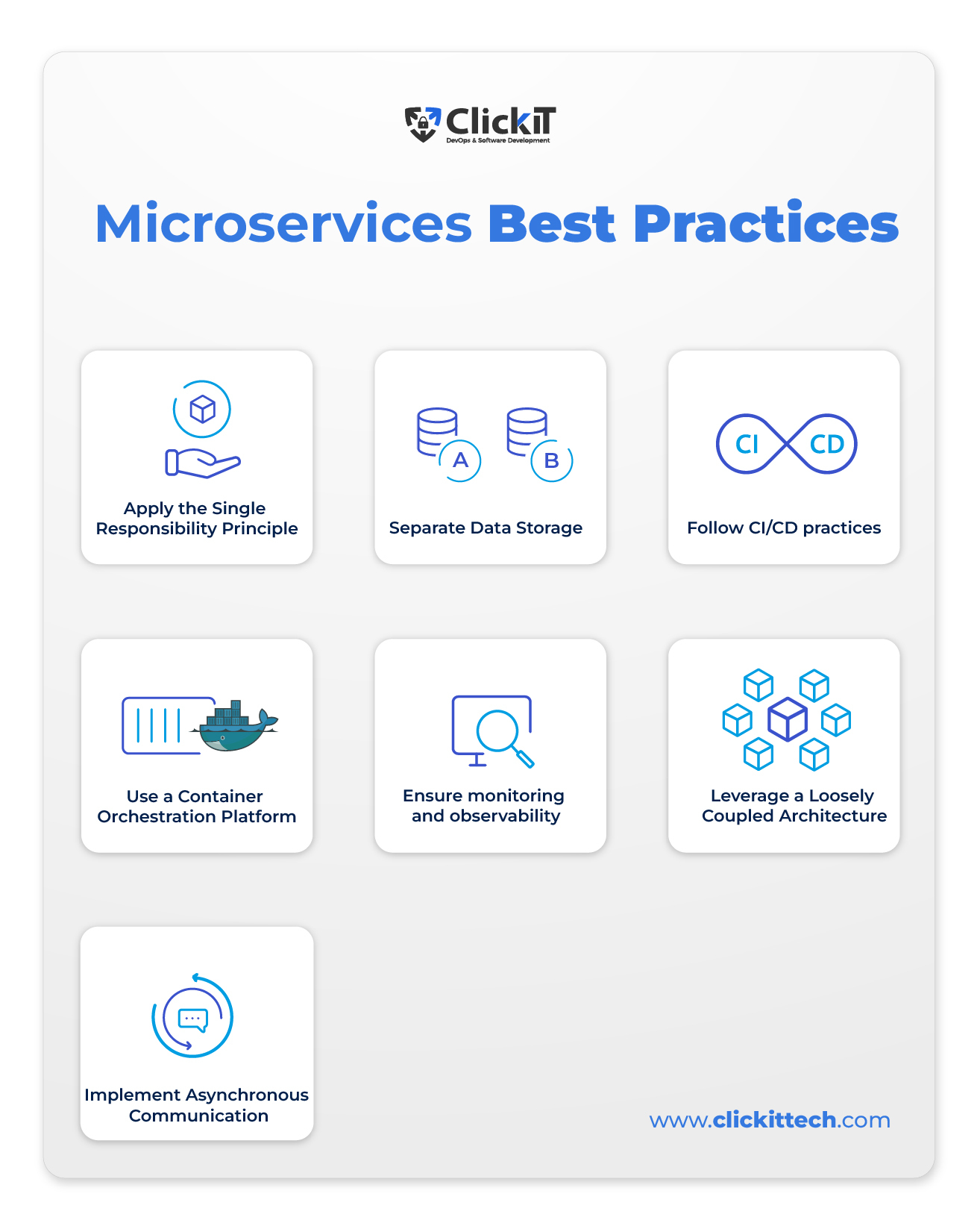 ClickiT
DevOps & Software Development

Microservices Best Practices

Apply the Single Responsibility Principle

A B
Separate Data Storage

CI CD
Follow CI/CD practices

Use a Container Orchestration Platform

Ensure monitoring and observability

Leverage a Loosely Coupled Architecture

Implement Asynchronous Communication

www.clickittech.com